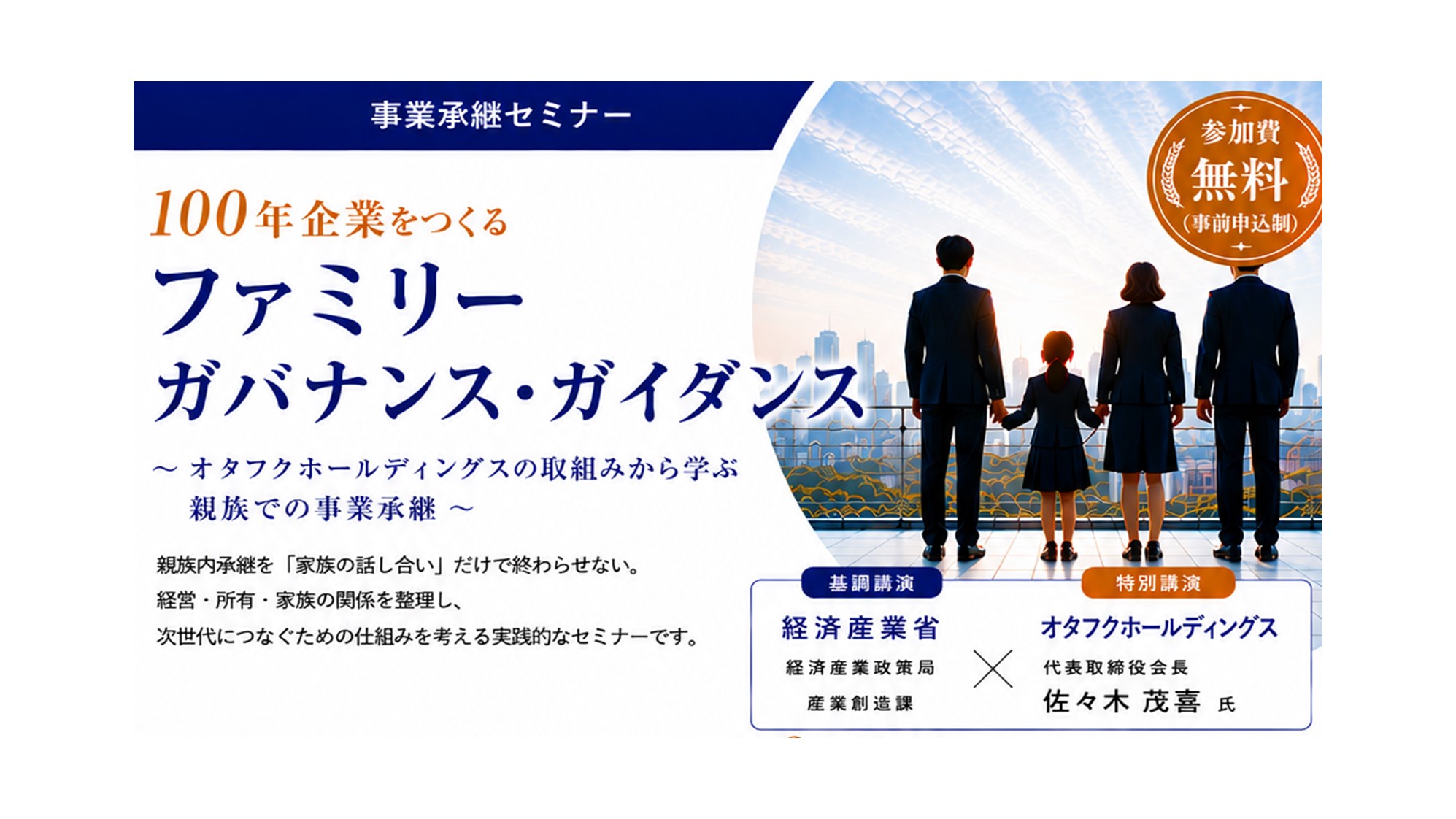 事業承継セミナー

参加費
無料
(事前申込制)

100年企業をつくる
ファミリー
ガバナンス・ガイダンス

～ オタフクホールディングスの取組みから学ぶ
親族での事業承継 ～

親族内承継を「家族の話し合い」だけで終わらせない。
経営・所有・家族の関係を整理し、
次世代につなぐための仕組みを考える実践的なセミナーです。

基調講演
経済産業省
経済産業政策局
産業創造課

×

特別講演
オタフクホールディングス
代表取締役会長
佐々木 茂喜 氏